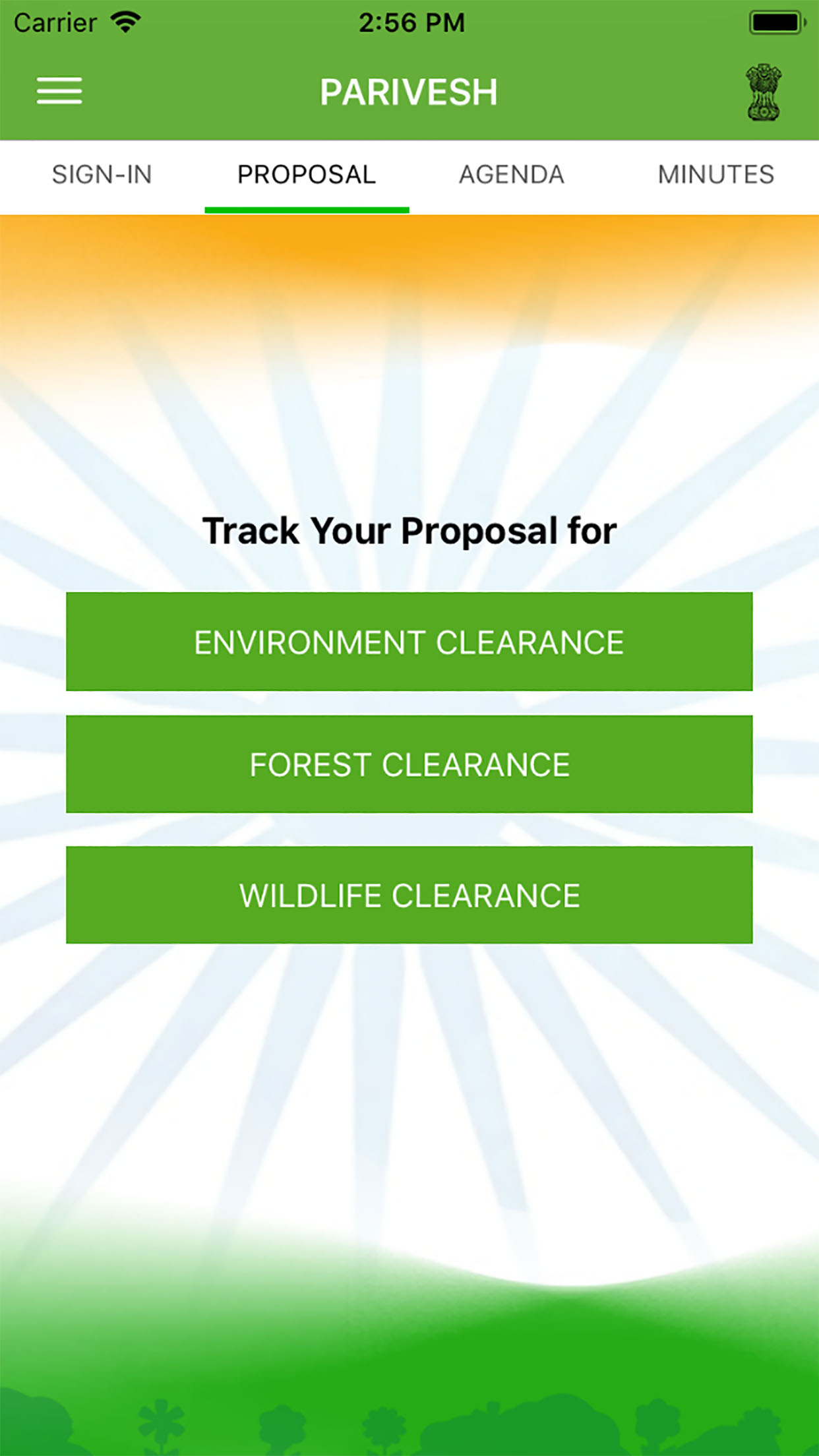 Carrier 2:56 PM

PARIVESH

SIGN-IN PROPOSAL AGENDA MINUTES

Track Your Proposal for

ENVIRONMENT CLEARANCE

FOREST CLEARANCE

WILDLIFE CLEARANCE